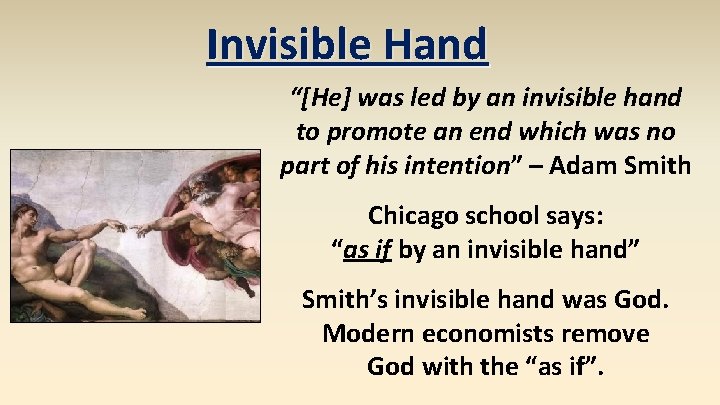 Invisible Hand

"[He] was led by an invisible hand to promote an end which was no part of his intention" – Adam Smith

Chicago school says: "as if by an invisible hand"

Smith's invisible hand was God. Modern economists remove God with the "as if".